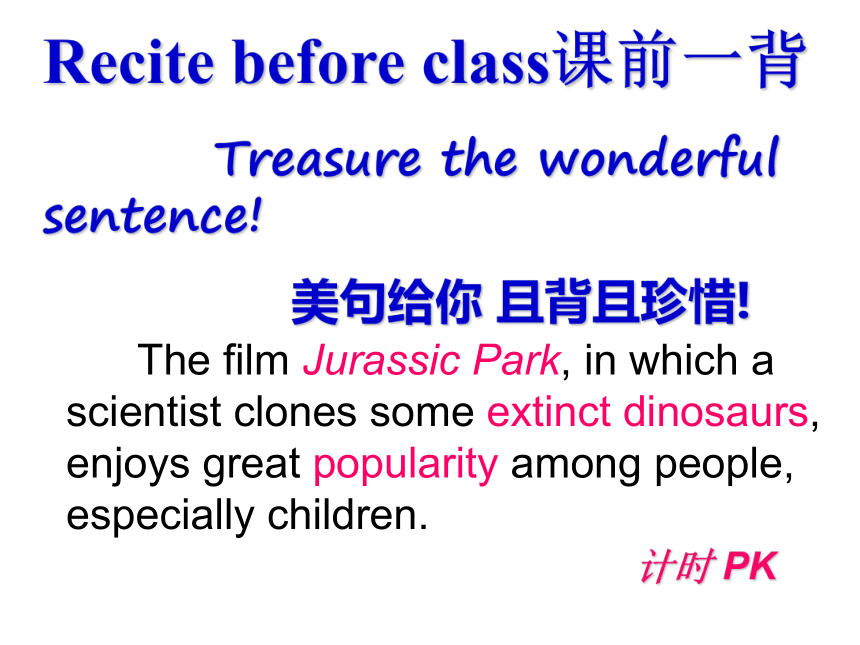 Recite before class课前一背

Treasure the wonderful sentence!

美句给你 且背且珍惜!

The film Jurassic Park, in which a scientist clones some extinct dinosaurs, enjoys great popularity among people, especially children.

计时 PK